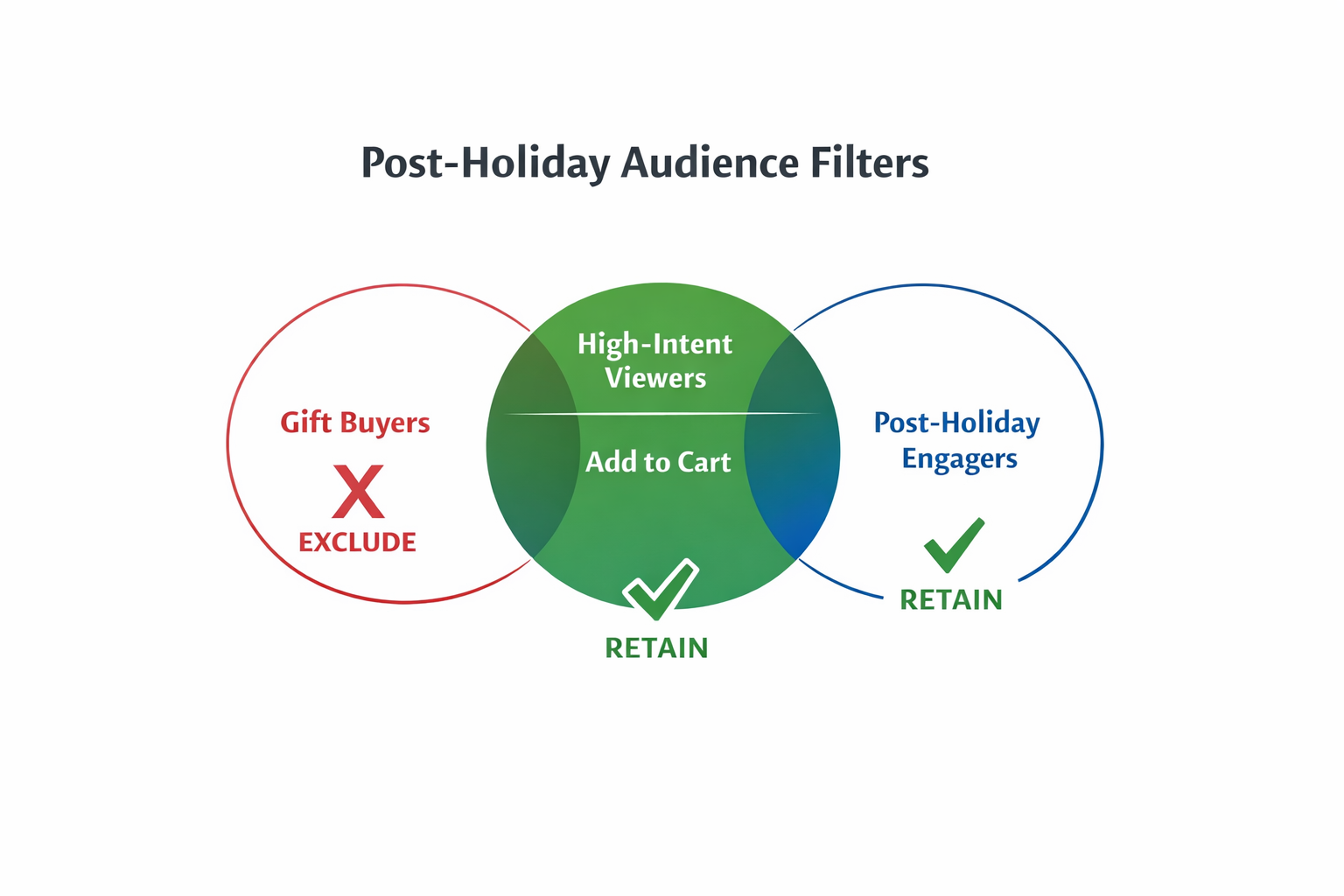 Post-Holiday Audience Filters

Gift Buyers

X

EXCLUDE

High-Intent Viewers

Add to Cart

RETAIN

Post-Holiday Engagers

RETAIN